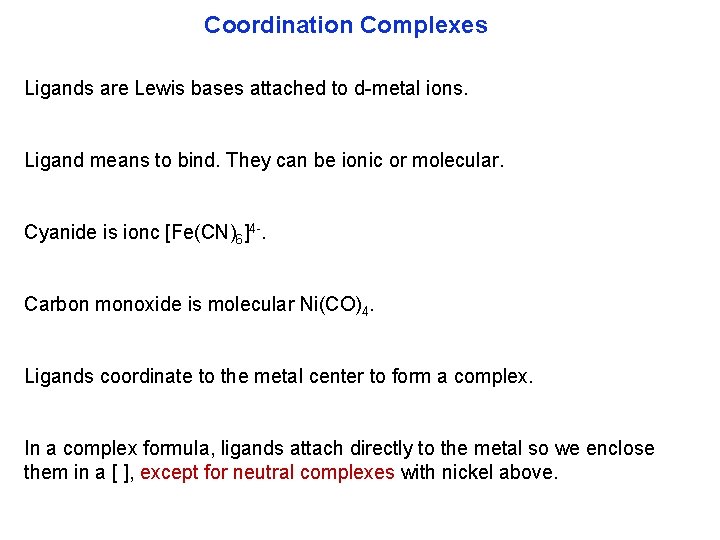 Coordination Complexes

Ligands are Lewis bases attached to d-metal ions.

Ligand means to bind. They can be ionic or molecular.

Cyanide is ionc $[Fe(CN)_6]^{4-}$.

Carbon monoxide is molecular $Ni(CO)_4$.

Ligands coordinate to the metal center to form a complex.

In a complex formula, ligands attach directly to the metal so we enclose them in a [ ], except for neutral complexes with nickel above.